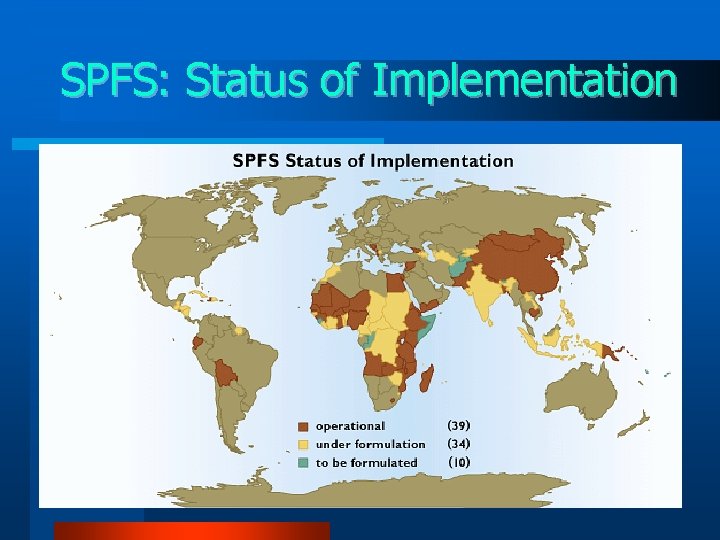 SPFS: Status of Implementation

SPFS Status of Implementation

operational (39)
under formulation (34)
to be formulated (10)